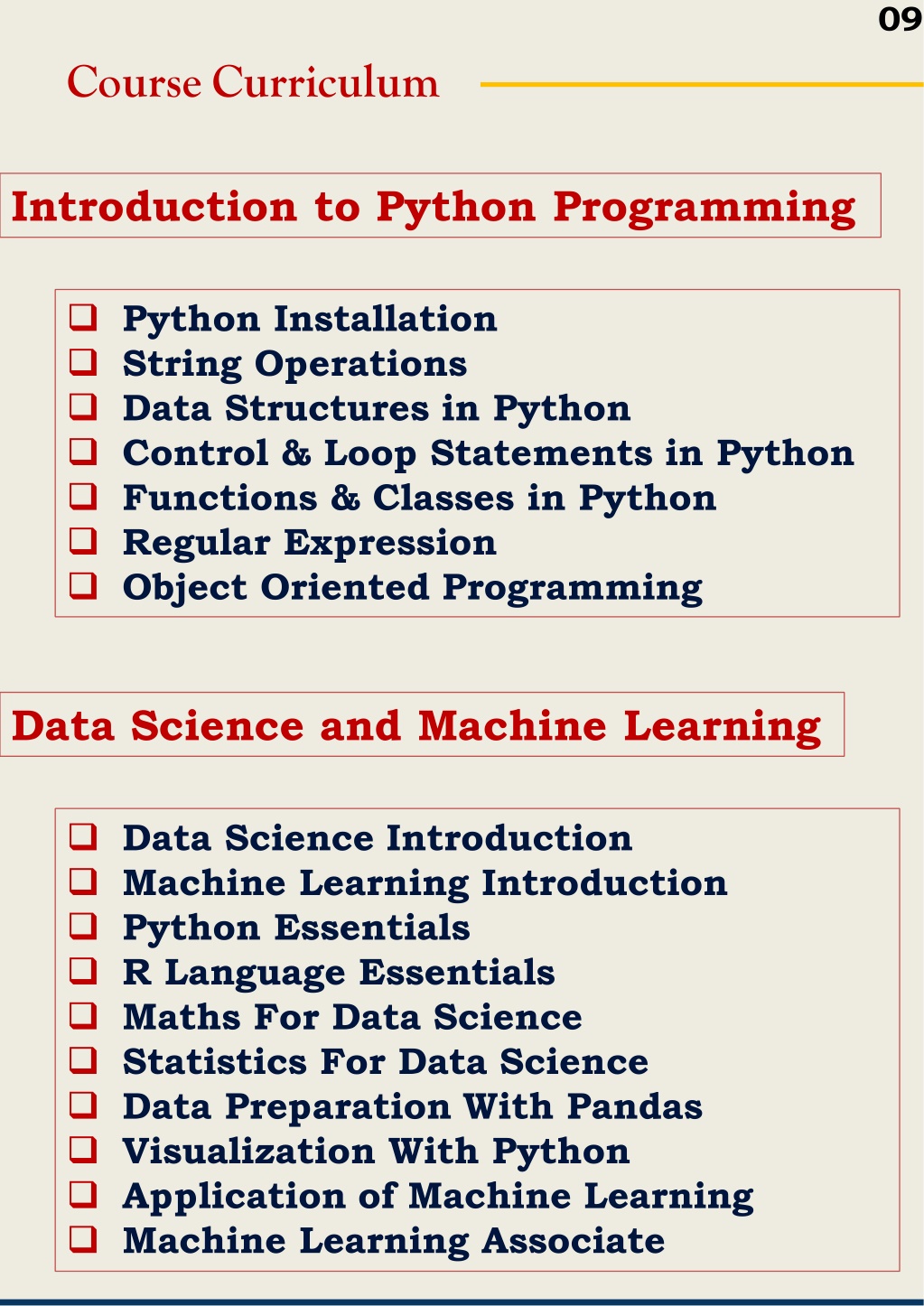 09

Course Curriculum

Introduction to Python Programming

❑ Python Installation
❑ String Operations
❑ Data Structures in Python
❑ Control & Loop Statements in Python
❑ Functions & Classes in Python
❑ Regular Expression
❑ Object Oriented Programming

Data Science and Machine Learning

❑ Data Science Introduction
❑ Machine Learning Introduction
❑ Python Essentials
❑ R Language Essentials
❑ Maths For Data Science
❑ Statistics For Data Science
❑ Data Preparation With Pandas
❑ Visualization With Python
❑ Application of Machine Learning
❑ Machine Learning Associate